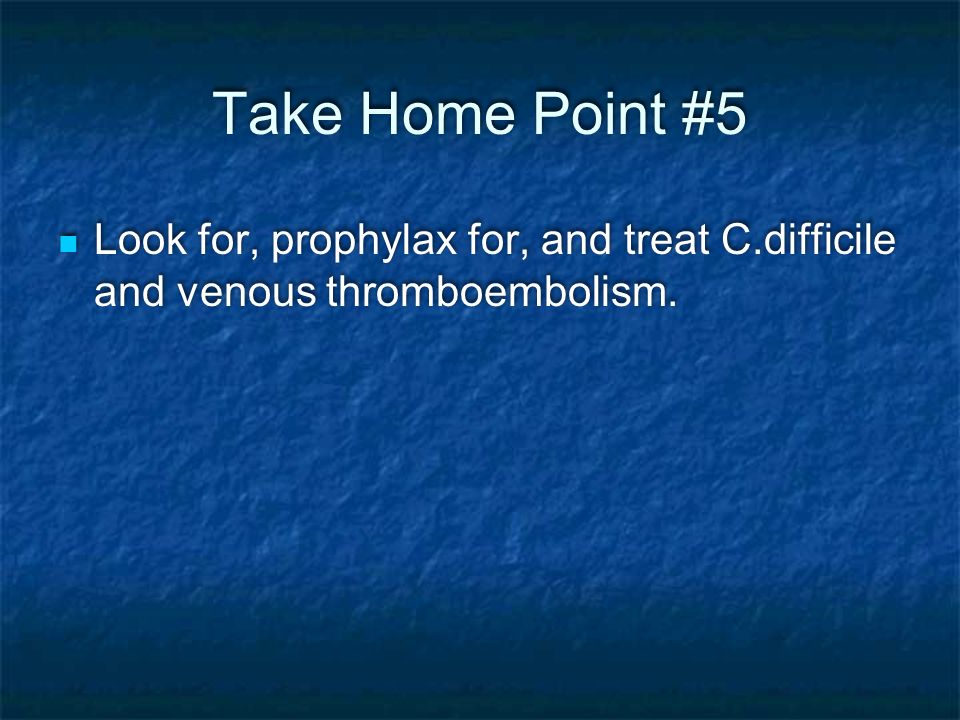 Take Home Point #5

Look for, prophylax for, and treat C.difficile and venous thromboembolism.